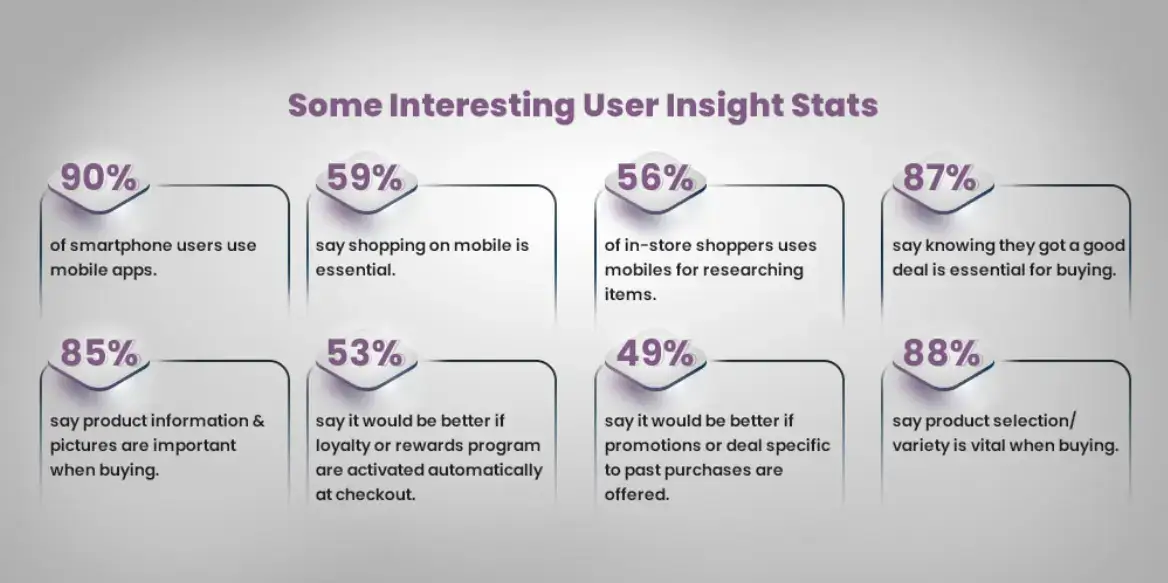 Some Interesting User Insight Stats

90%

of smartphone users use mobile apps.

59%

say shopping on mobile is essential.

56%

of in-store shoppers uses mobiles for researching items.

87%

say knowing they got a good deal is essential for buying.

85%

say product information & pictures are important when buying.

53%

say it would be better if loyalty or rewards program are activated automatically at checkout.

49%

say it would be better if promotions or deal specific to past purchases are offered.

88%

say product selection/ variety is vital when buying.